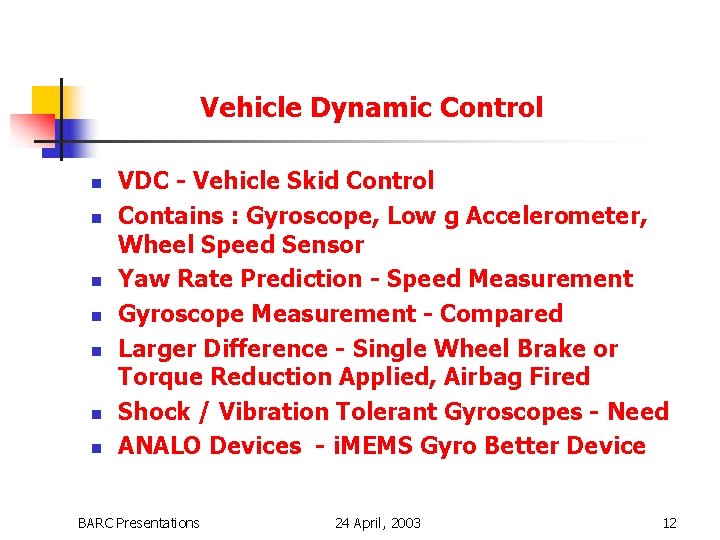 Vehicle Dynamic Control

- VDC - Vehicle Skid Control
- Contains : Gyroscope, Low g Accelerometer, Wheel Speed Sensor
- Yaw Rate Prediction - Speed Measurement
- Gyroscope Measurement - Compared
- Larger Difference - Single Wheel Brake or Torque Reduction Applied, Airbag Fired
- Shock / Vibration Tolerant Gyroscopes - Need
- ANALO Devices - iMEMS Gyro Better Device

BARC Presentations 24 April, 2003 12